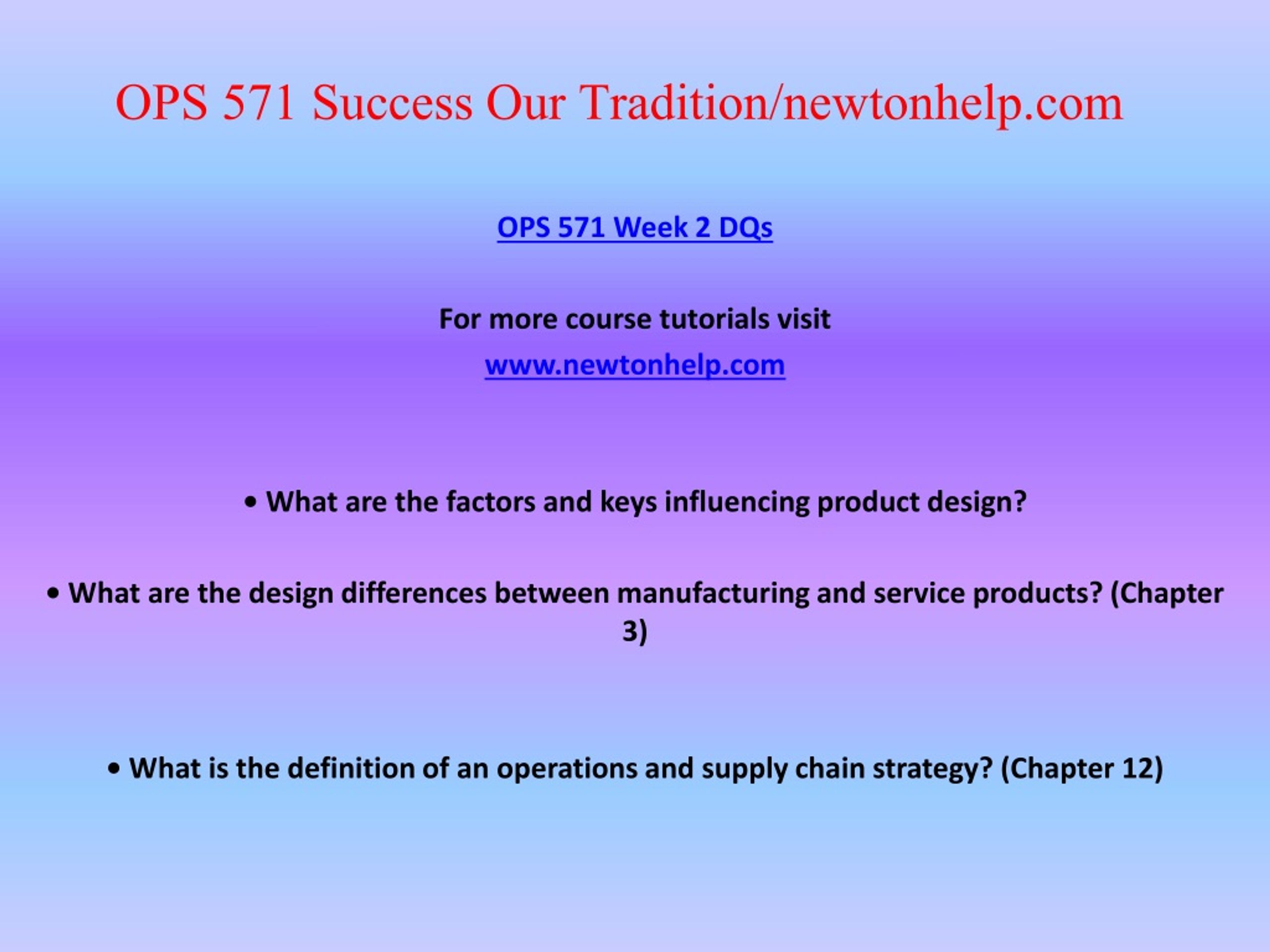 OPS 571 Success Our Tradition/newtonhelp.com

OPS 571 Week 2 DQs

For more course tutorials visit

www.newtonhelp.com

• What are the factors and keys influencing product design?

• What are the design differences between manufacturing and service products? (Chapter 3)

• What is the definition of an operations and supply chain strategy? (Chapter 12)